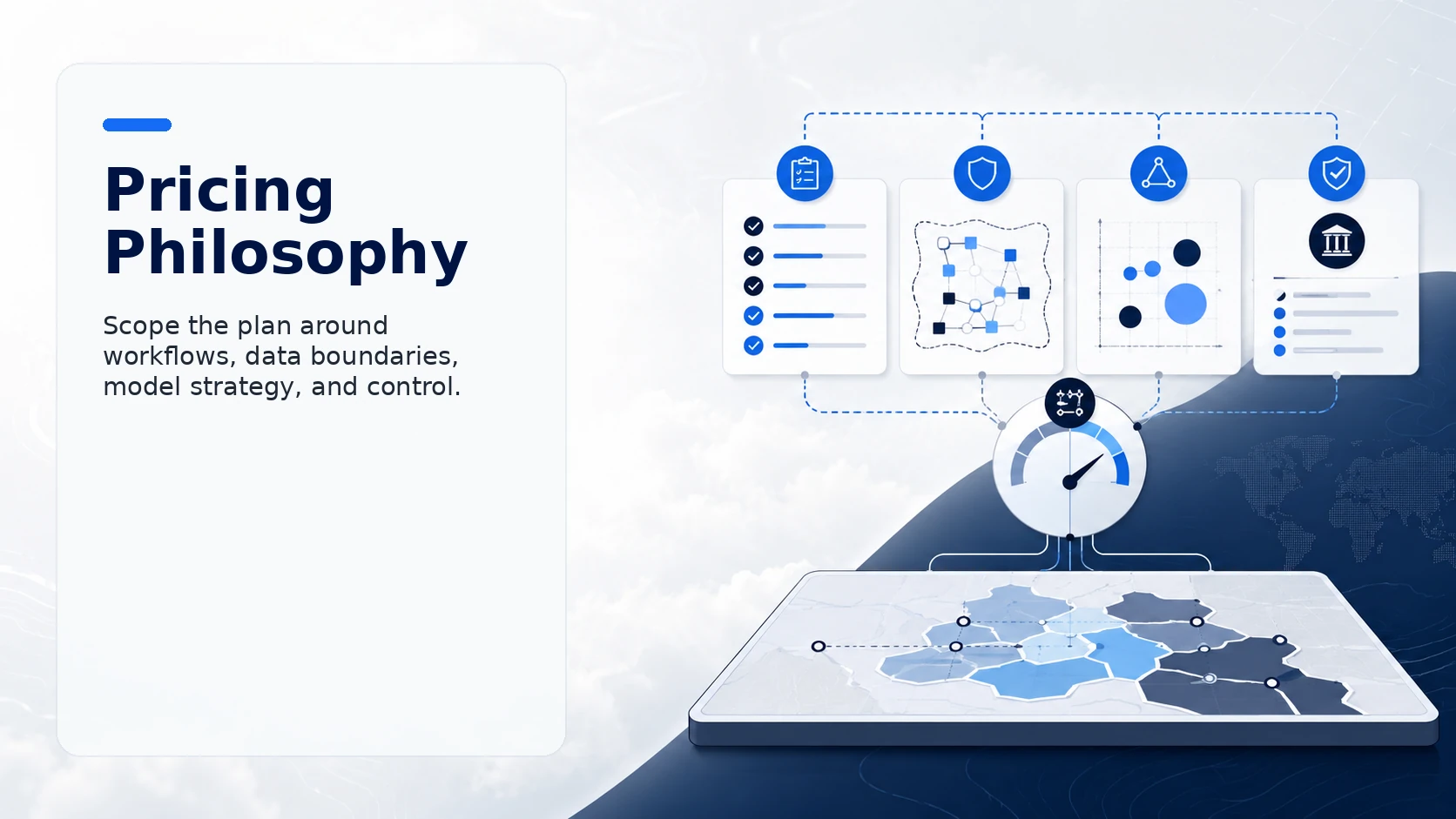 Pricing Philosophy

Scope the plan around workflows, data boundaries, model strategy, and control.